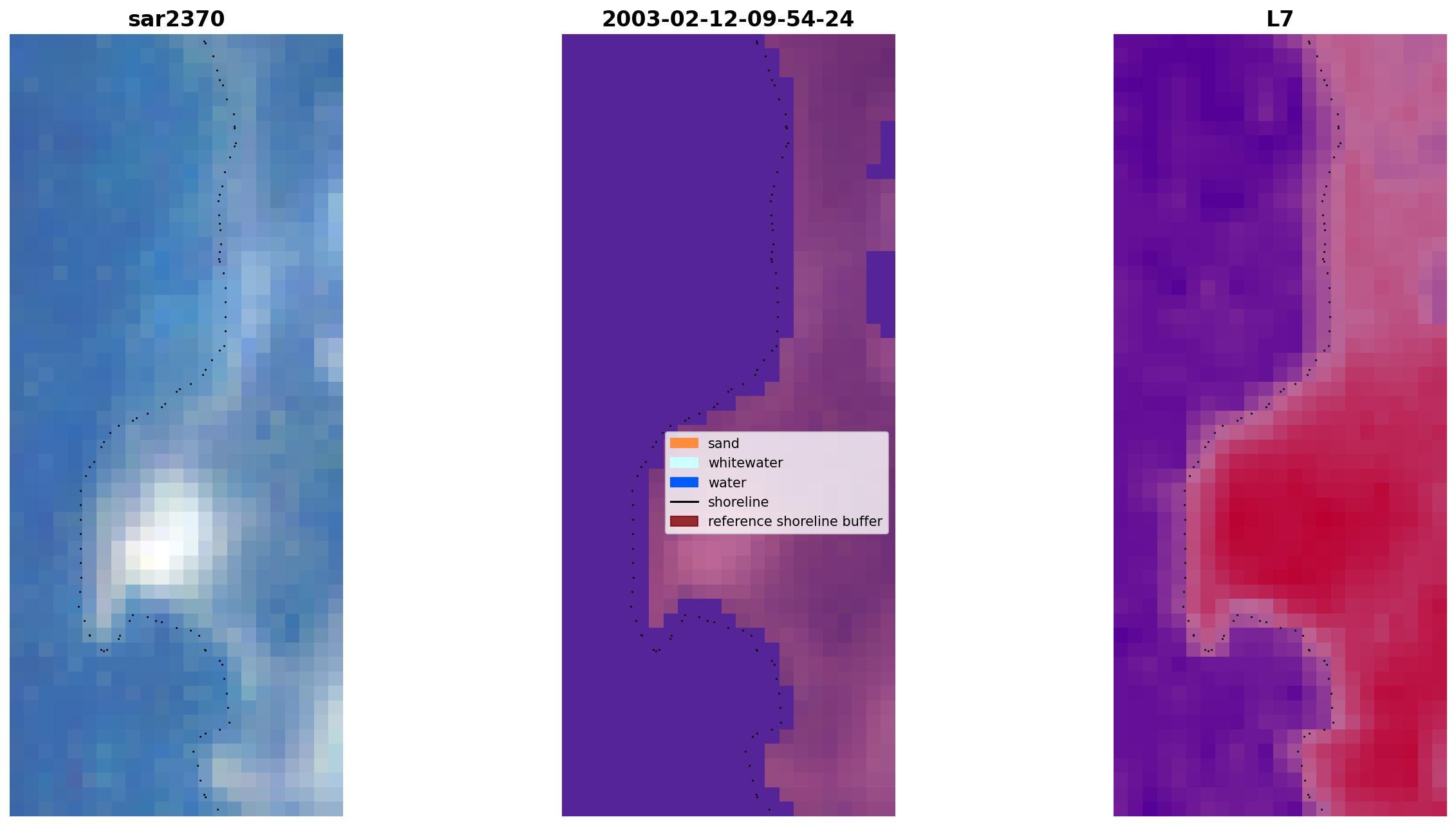 sar2370

2003-02-12-09-54-24

sand
whitewater
water
shoreline
reference shoreline buffer

L7